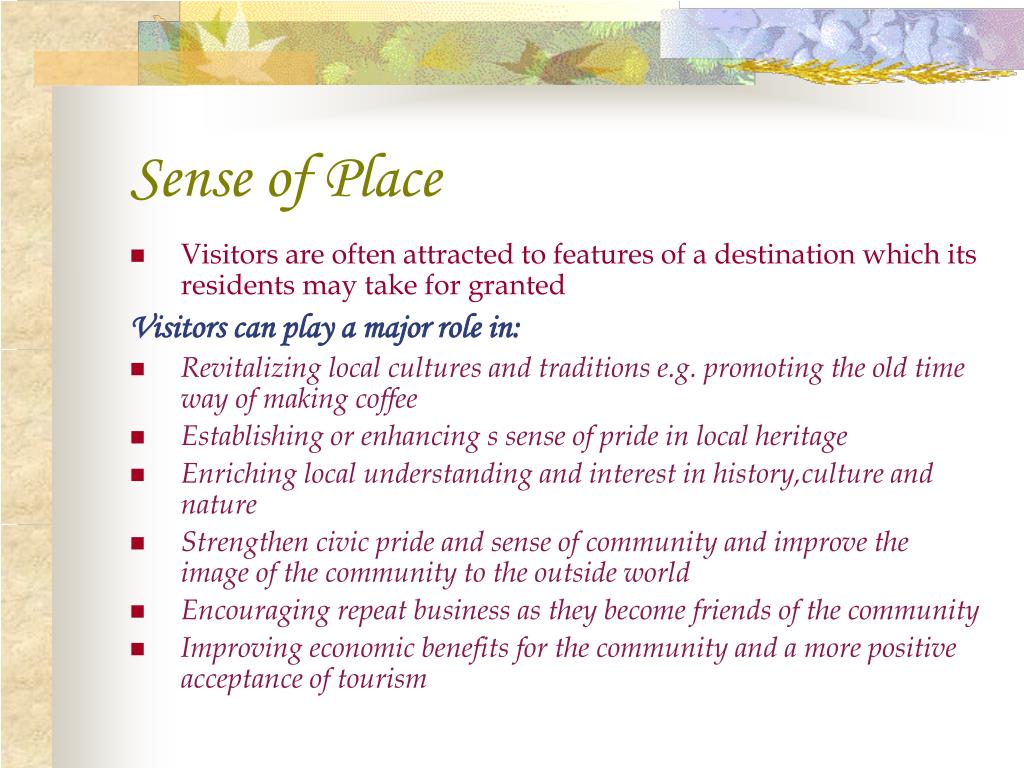 Sense of Place

- Visitors are often attracted to features of a destination which its residents may take for granted

Visitors can play a major role in:

- Revitalizing local cultures and traditions e.g. promoting the old time way of making coffee
- Establishing or enhancing s sense of pride in local heritage
- Enriching local understanding and interest in history,culture and nature
- Strengthen civic pride and sense of community and improve the image of the community to the outside world
- Encouraging repeat business as they become friends of the community
- Improving economic benefits for the community and a more positive acceptance of tourism